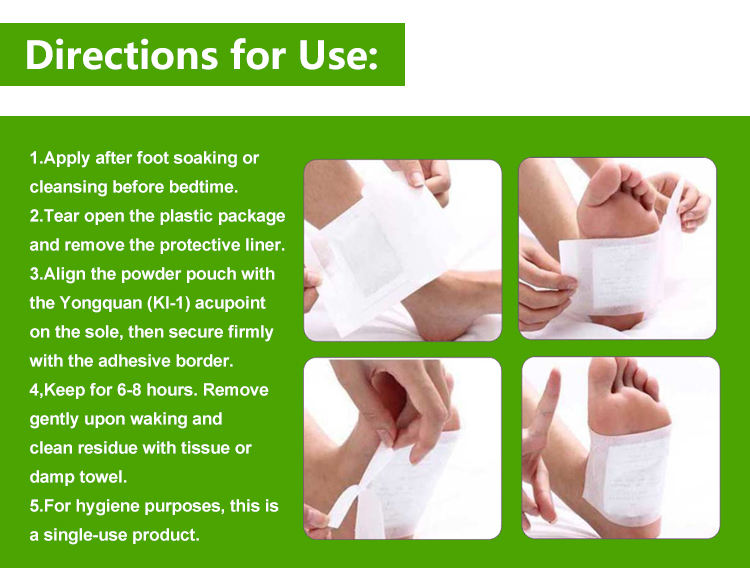 Directions for Use:

1.Apply after foot soaking or cleansing before bedtime.
2.Tear open the plastic package and remove the protective liner.
3.Align the powder pouch with the Yongquan (KI-1) acupoint on the sole, then secure firmly with the adhesive border.
4,Keep for 6-8 hours. Remove gently upon waking and clean residue with tissue or damp towel.
5.For hygiene purposes, this is a single-use product.